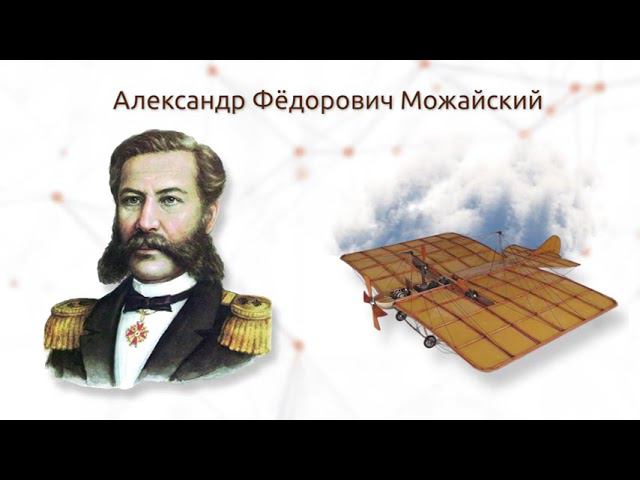 Александр Фёдорович Можайский